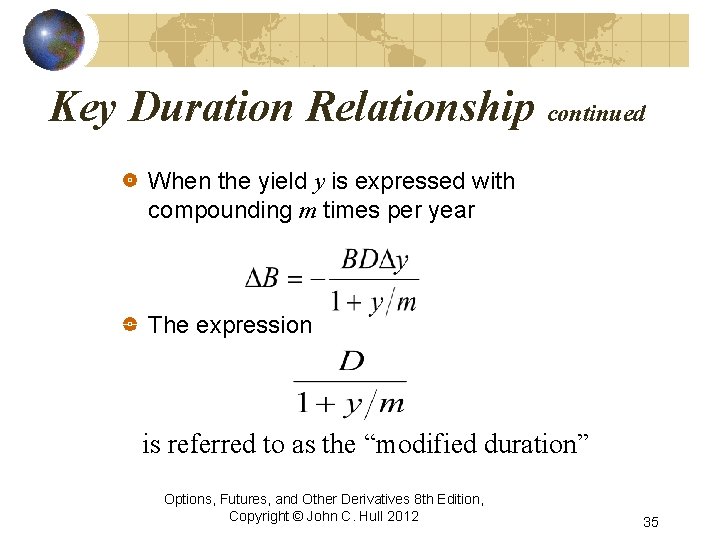 Key Duration Relationship continued

When the yield $y$ is expressed with compounding $m$ times per year

$\Delta B = -\frac{BD\Delta y}{1 + y/m}$

The expression

$\frac{D}{1 + y/m}$

is referred to as the “modified duration”

Options, Futures, and Other Derivatives 8th Edition, Copyright © John C. Hull 2012

35